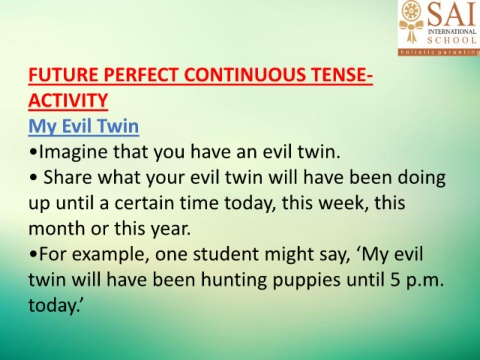 SAI INTERNATIONAL SCHOOL
holistic parenting

FUTURE PERFECT CONTINUOUS TENSE-ACTIVITY

My Evil Twin

•Imagine that you have an evil twin.

• Share what your evil twin will have been doing up until a certain time today, this week, this month or this year.

•For example, one student might say, ‘My evil twin will have been hunting puppies until 5 p.m. today.’